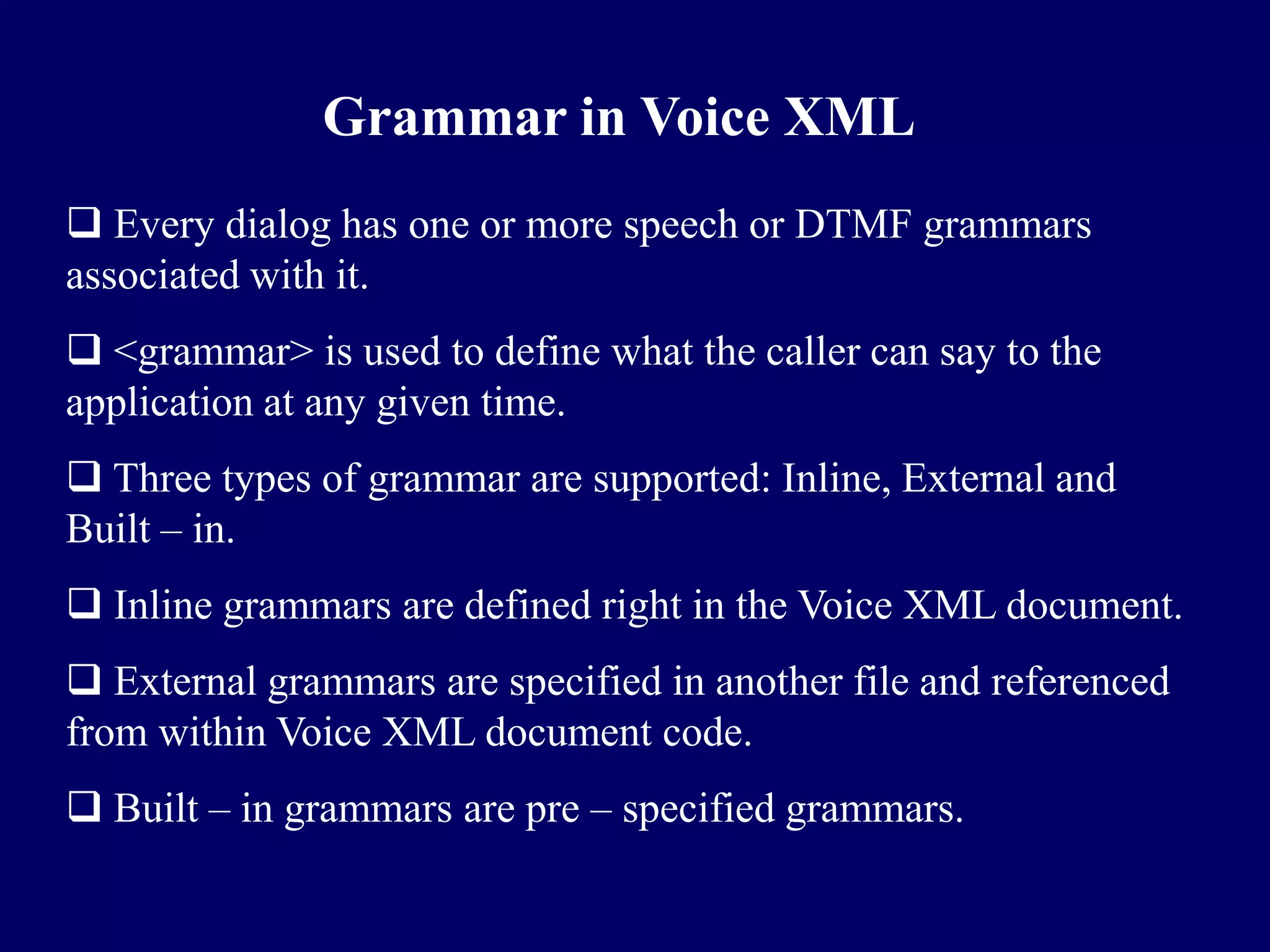 Grammar in Voice XML

❑ Every dialog has one or more speech or DTMF grammars associated with it.

❑ <grammar> is used to define what the caller can say to the application at any given time.

❑ Three types of grammar are supported: Inline, External and Built – in.

❑ Inline grammars are defined right in the Voice XML document.

❑ External grammars are specified in another file and referenced from within Voice XML document code.

❑ Built – in grammars are pre – specified grammars.